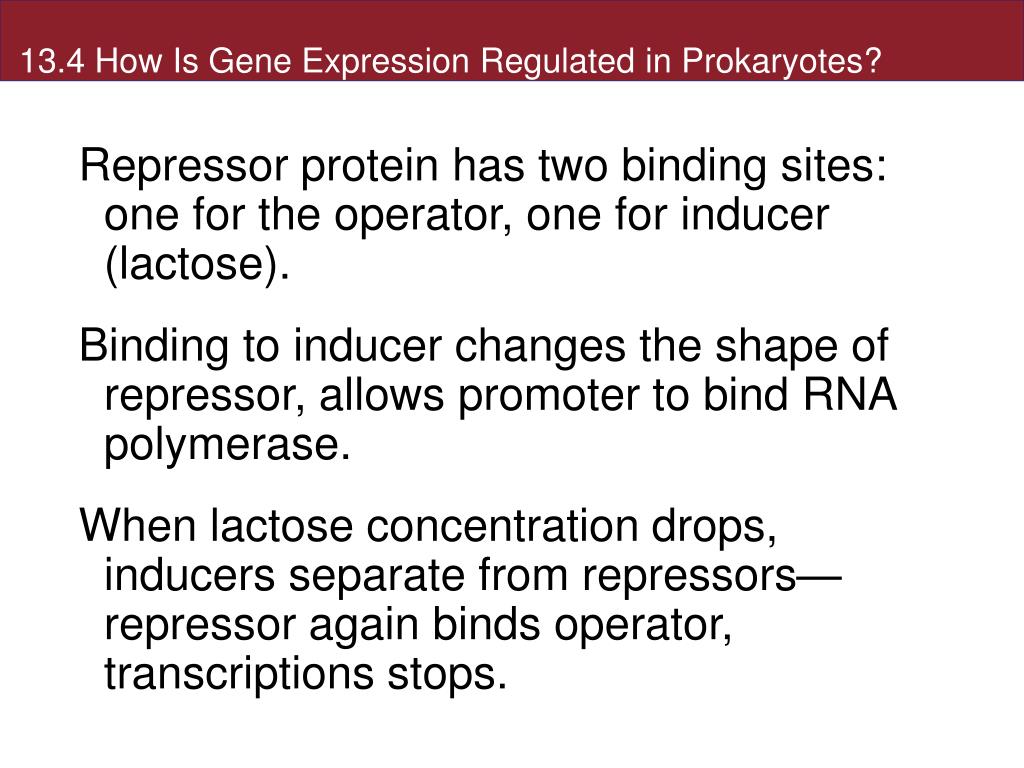 13.4 How Is Gene Expression Regulated in Prokaryotes?

Repressor protein has two binding sites: one for the operator, one for inducer (lactose).

Binding to inducer changes the shape of repressor, allows promoter to bind RNA polymerase.

When lactose concentration drops, inducers separate from repressors—repressor again binds operator, transcriptions stops.